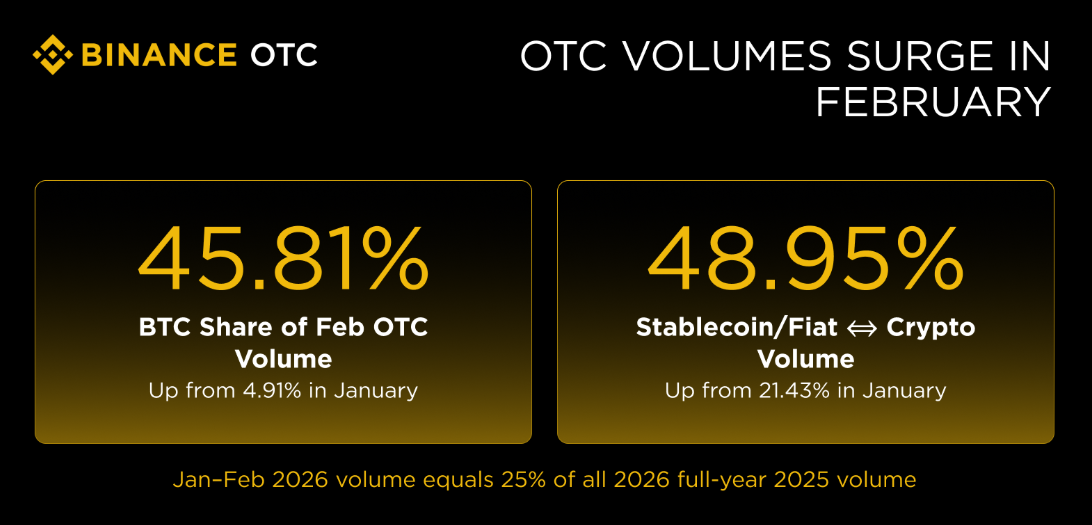 BINANCE OTC

OTC VOLUMES SURGE IN FEBRUARY

45.81%
BTC Share of Feb OTC Volume
Up from 4.91% in January

48.95%
Stablecoin/Fiat ⇔ Crypto Volume
Up from 21.43% in January

Jan–Feb 2026 volume equals 25% of all 2026 full-year 2025 volume